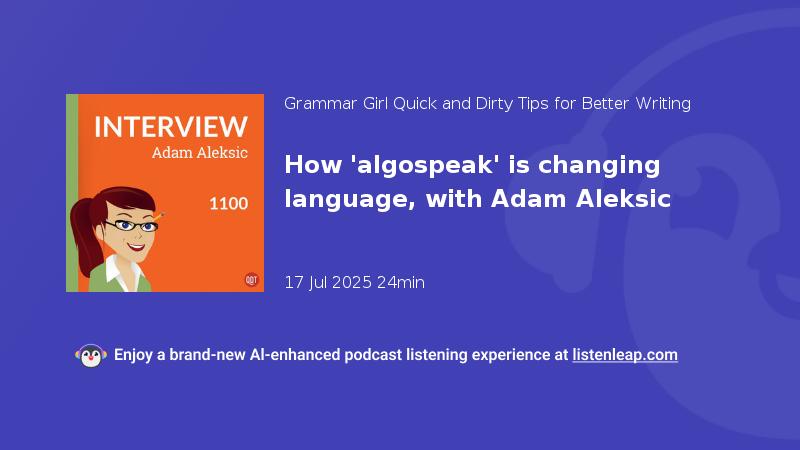 INTERVIEW
Adam Aleksic
1100
QDT

Grammar Girl Quick and Dirty Tips for Better Writing

How 'algospeak' is changing language, with Adam Aleksic

17 Jul 2025 24min

Enjoy a brand-new AI-enhanced podcast listening experience at listenleap.com